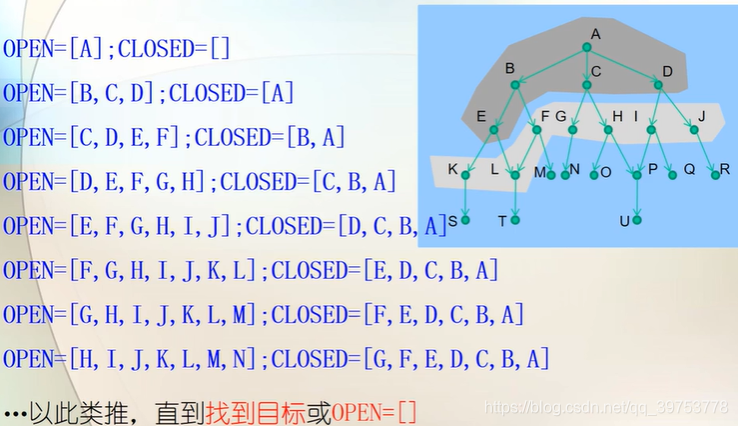 OPEN=[A];CLOSED=[]
OPEN=[B,C,D];CLOSED=[A]
OPEN=[C,D,E,F];CLOSED=[B,A]
OPEN=[D,E,F,G,H];CLOSED=[C,B,A]
OPEN=[E,F,G,H,I,J];CLOSED=[D,C,B,A]
OPEN=[F,G,H,I,J,K,L];CLOSED=[E,D,C,B,A]
OPEN=[G,H,I,J,K,L,M];CLOSED=[F,E,D,C,B,A]
OPEN=[H,I,J,K,L,M,N];CLOSED=[G,F,E,D,C,B,A]
…以此类推，直到找到目标或OPEN=[]

A
B C D
E F G H I J
K L M N O P Q R
S T U

https://blog.csdn.net/qq_39753778